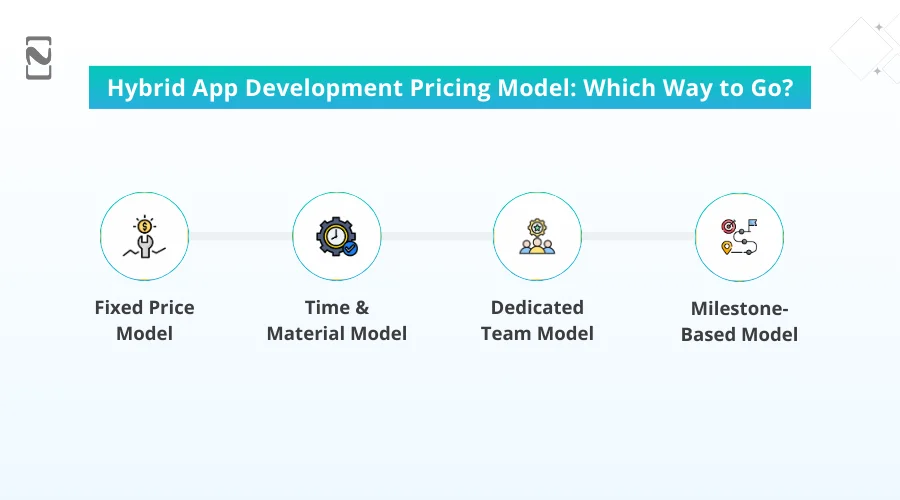 Hybrid App Development Pricing Model: Which Way to Go?

Fixed Price Model

Time & Material Model

Dedicated Team Model

Milestone-Based Model